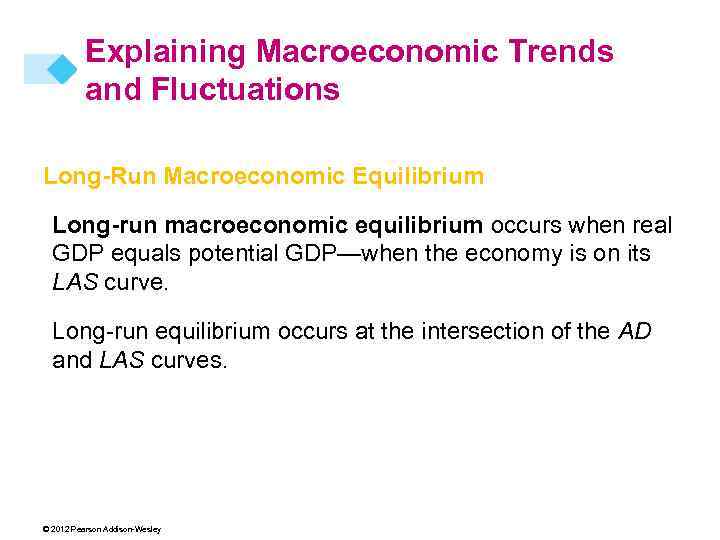 Explaining Macroeconomic Trends and Fluctuations

Long-Run Macroeconomic Equilibrium

Long-run macroeconomic equilibrium occurs when real GDP equals potential GDP—when the economy is on its LAS curve.

Long-run equilibrium occurs at the intersection of the AD and LAS curves.

© 2012 Pearson Addison-Wesley